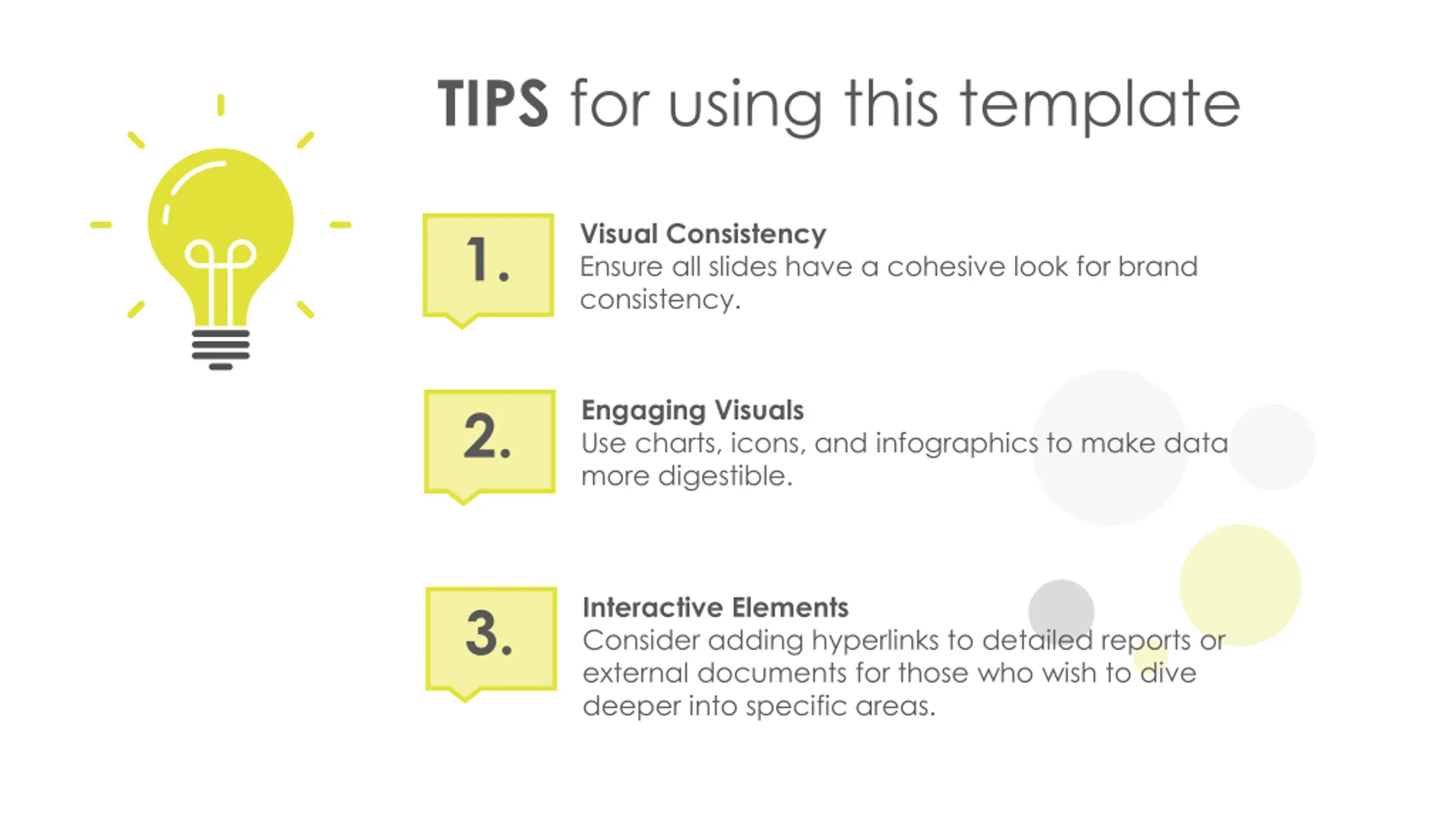 TIPS for using this template

1.

Visual Consistency
Ensure all slides have a cohesive look for brand consistency.

2.

Engaging Visuals
Use charts, icons, and infographics to make data more digestible.

3.

Interactive Elements
Consider adding hyperlinks to detailed reports or external documents for those who wish to dive deeper into specific areas.